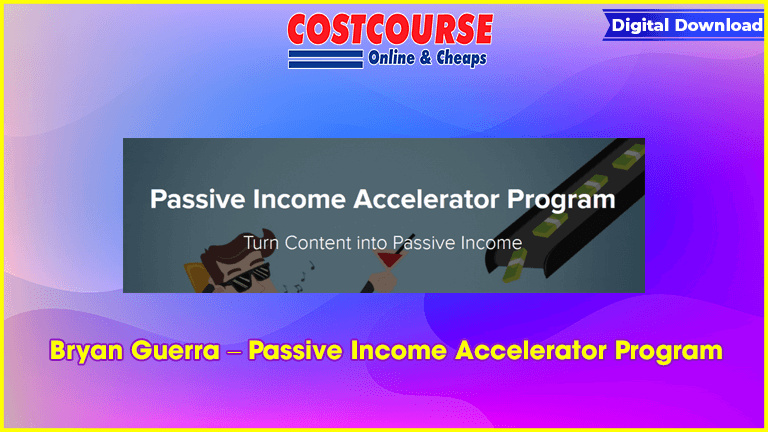 COSTCOURSE
Online & Cheaps

Digital Download

Passive Income Accelerator Program

Turn Content into Passive Income

Bryan Guerra – Passive Income Accelerator Program